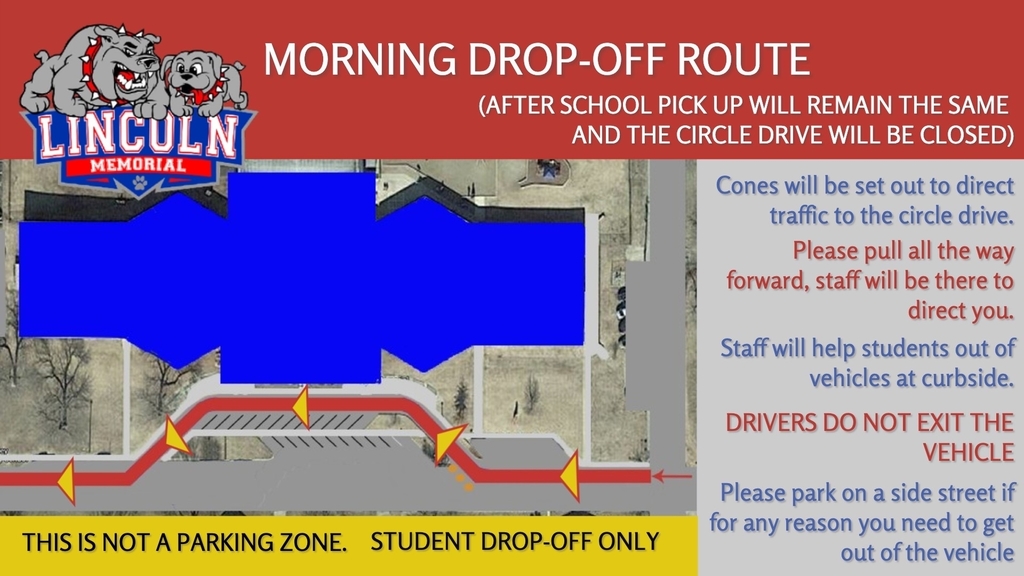 LINCOLN
MEMORIAL

MORNING DROP-OFF ROUTE

(AFTER SCHOOL PICK UP WILL REMAIN THE SAME AND THE CIRCLE DRIVE WILL BE CLOSED)

Cones will be set out to direct traffic to the circle drive.

Please pull all the way forward, staff will be there to direct you.

Staff will help students out of vehicles at curbside.

DRIVERS DO NOT EXIT THE VEHICLE

Please park on a side street if for any reason you need to get out of the vehicle

THIS IS NOT A PARKING ZONE. STUDENT DROP-OFF ONLY